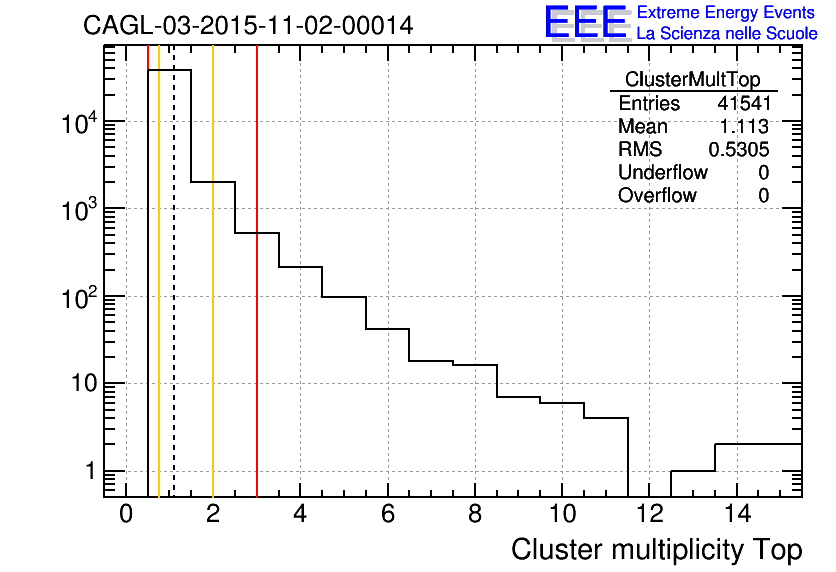 CAGL-03-2015-11-02-00014

EEE Extreme Energy Events
La Scienza nelle Scuole

| ClusterMultTop | |
|---|---|
| Entries | 41541 |
| Mean | 1.113 |
| RMS | 0.5305 |
| Underflow | 0 |
| Overflow | 0 |

$10^4$
$10^3$
$10^2$
10
1

0 2 4 6 8 10 12 14

Cluster multiplicity Top